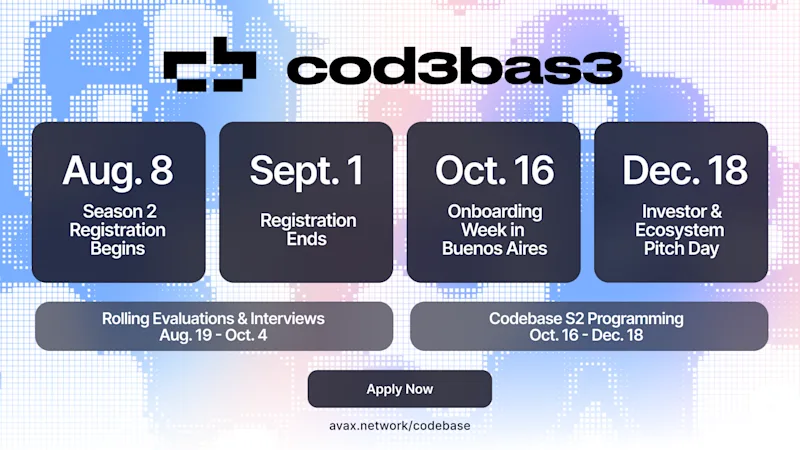 cod3bas3

Aug. 8
Season 2 Registration Begins

Sept. 1
Registration Ends

Oct. 16
Onboarding Week in Buenos Aires

Dec. 18
Investor & Ecosystem Pitch Day

Rolling Evaluations & Interviews
Aug. 19 - Oct. 4

Codebase S2 Programming
Oct. 16 - Dec. 18

Apply Now

avax.network/codebase